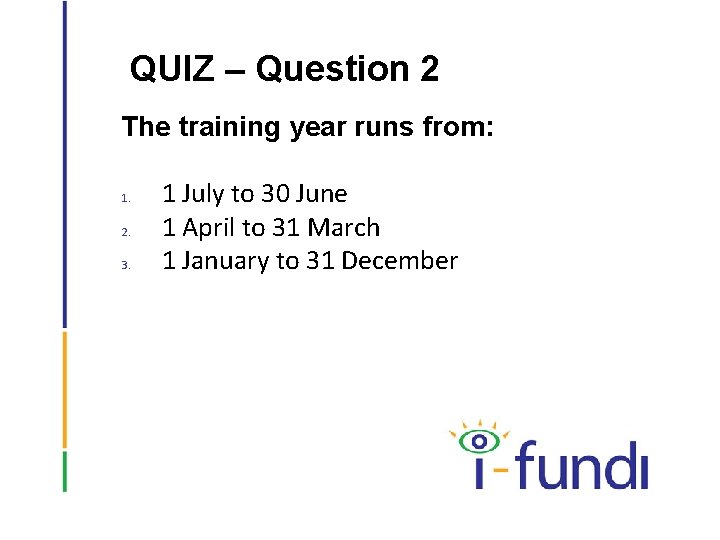 QUIZ – Question 2

The training year runs from:

1. 1 July to 30 June
2. 1 April to 31 March
3. 1 January to 31 December

i-fundi